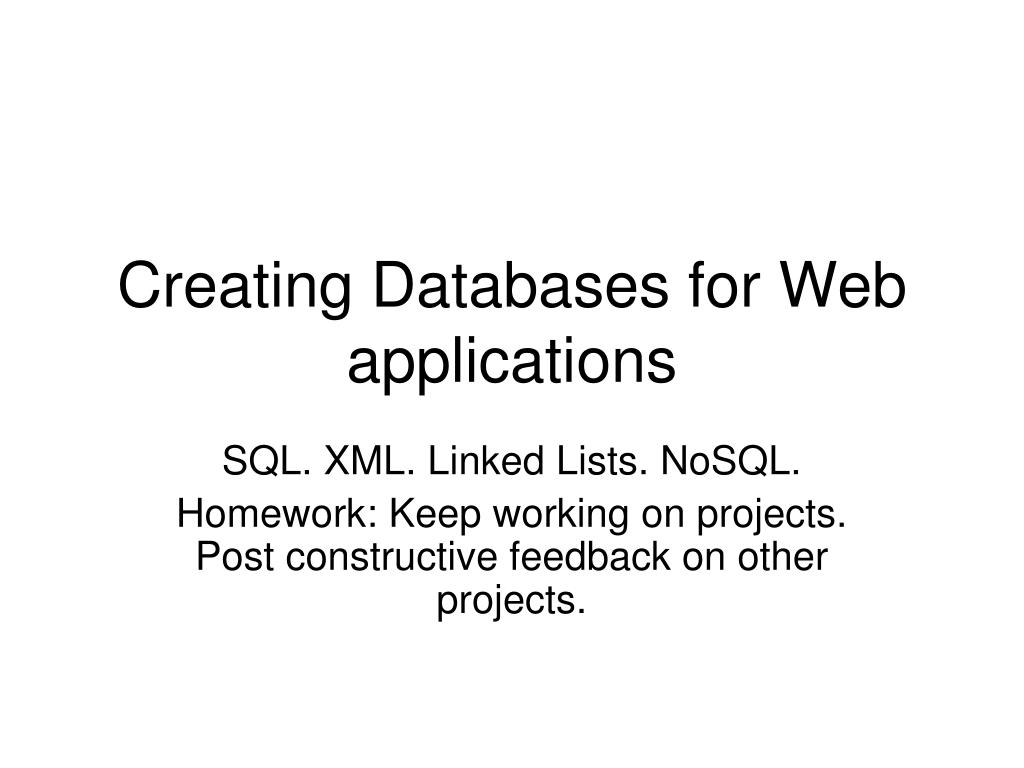 Creating Databases for Web applications

SQL. XML. Linked Lists. NoSQL.

Homework: Keep working on projects. Post constructive feedback on other projects.